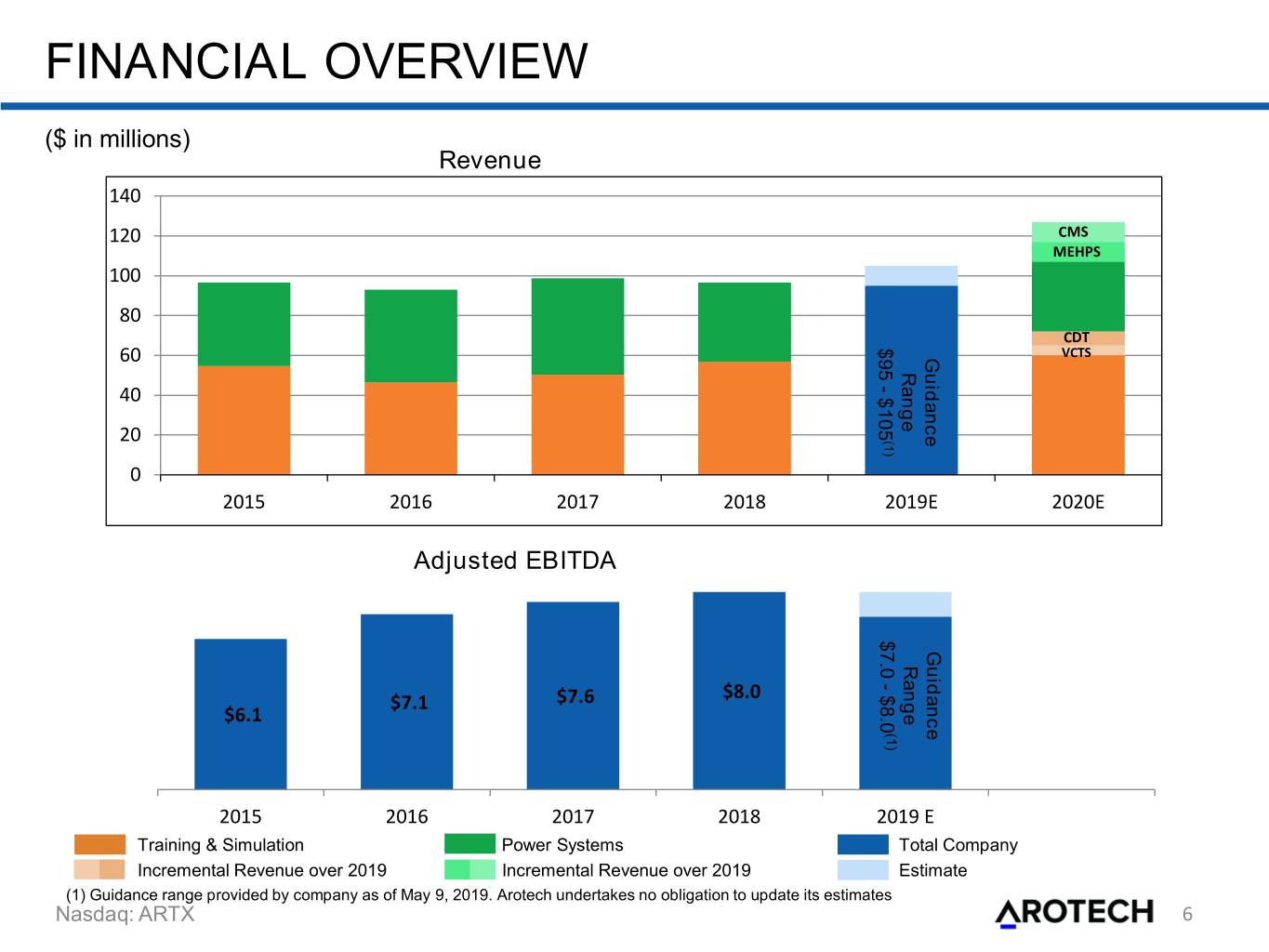 FINANCIAL OVERVIEW

($ in millions)

Revenue

140
120
100
80
60
40
20
0

CMS
MEHPS
CDT
VCTS

Guidance Range $95 - $105$^{(1)}$

2015 2016 2017 2018 2019E 2020E

Adjusted EBITDA

$6.1 $7.1 $7.6 $8.0

Guidance Range $7.0 - $8.0$^{(1)}$

2015 2016 2017 2018 2019 E

Training & Simulation
Incremental Revenue over 2019
Power Systems
Incremental Revenue over 2019
Total Company
Estimate

(1) Guidance range provided by company as of May 9, 2019. Arotech undertakes no obligation to update its estimates

Nasdaq: ARTX

AROTECH 6